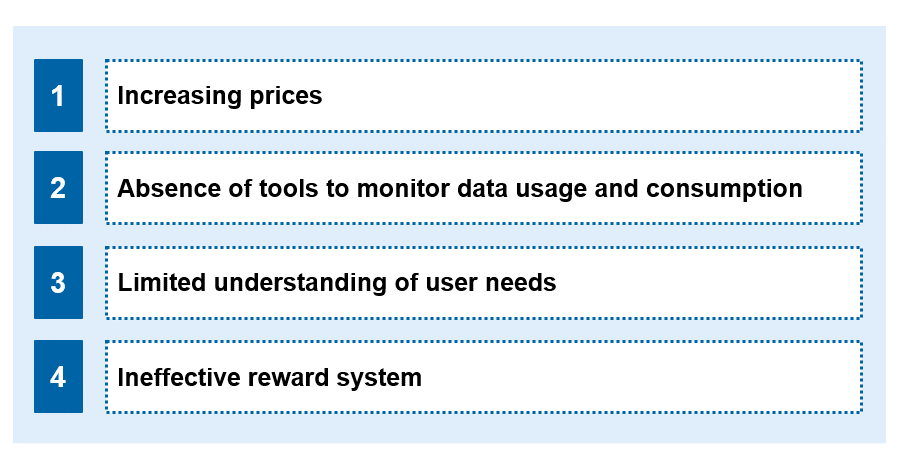 1 Increasing prices

2 Absence of tools to monitor data usage and consumption

3 Limited understanding of user needs

4 Ineffective reward system